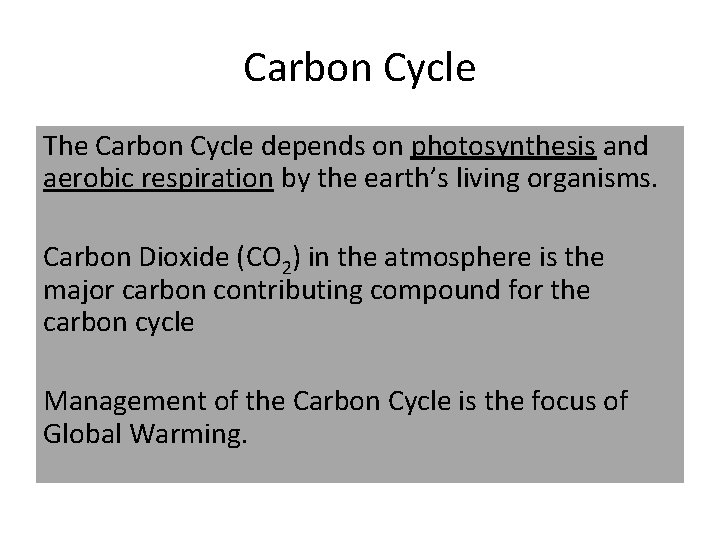 Carbon Cycle

The Carbon Cycle depends on photosynthesis and aerobic respiration by the earth's living organisms.

Carbon Dioxide ($CO_2$) in the atmosphere is the major carbon contributing compound for the carbon cycle

Management of the Carbon Cycle is the focus of Global Warming.